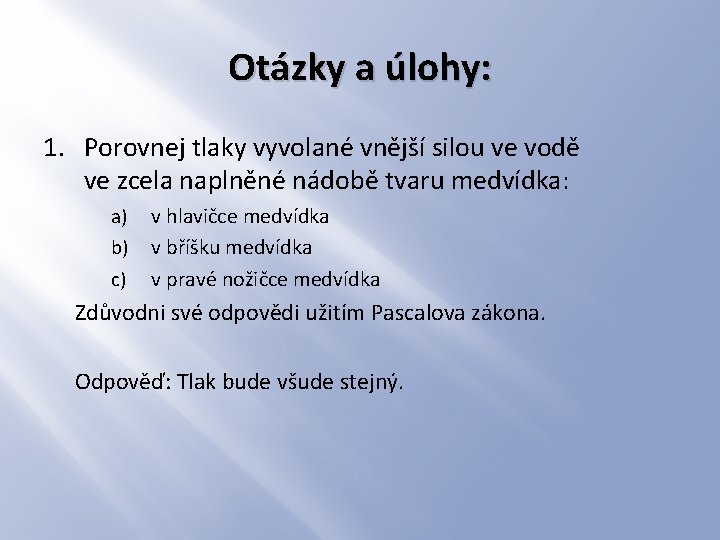 Otázky a úlohy:

1. Porovnej tlaky vyvolané vnější silou ve vodě ve zcela naplněné nádobě tvaru medvídka:

a) v hlavičce medvídka
b) v bříšku medvídka
c) v pravé nožičce medvídka

Zdůvodni své odpovědi užitím Pascalova zákona.

Odpověď: Tlak bude všude stejný.